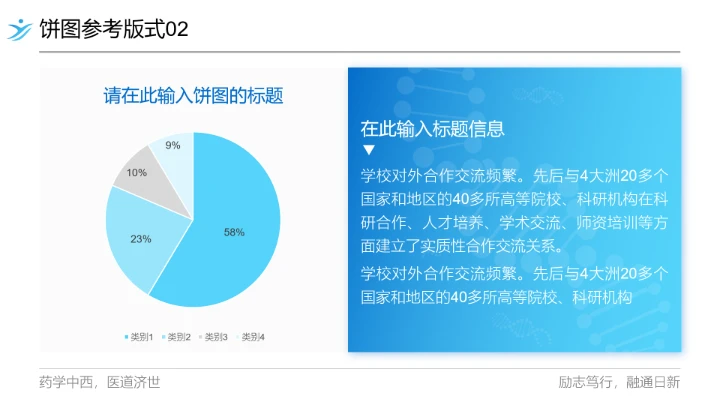 饼图参考版式02

请在此输入饼图的标题

9%
10%
23%
58%

类别1 类别2 类别3 类别4

在此输入标题信息
▼
学校对外合作交流频繁。先后与4大洲20多个国家和地区的40多所高等院校、科研机构在科研合作、人才培养、学术交流、师资培训等方面建立了实质性合作交流关系。

学校对外合作交流频繁。先后与4大洲20多个国家和地区的40多所高等院校、科研机构

药学中西，医道济世

励志笃行，融通日新